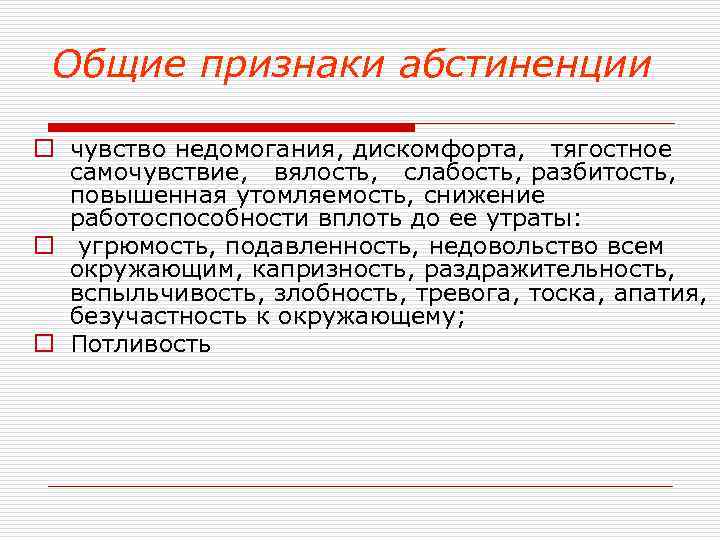 Общие признаки абстиненции

чувство недомогания, дискомфорта, тягостное самочувствие, вялость, слабость, разбитость, повышенная утомляемость, снижение работоспособности вплоть до ее утраты:

угрюмость, подавленность, недовольство всем окружающим, капризность, раздражительность, вспыльчивость, злобность, тревога, тоска, апатия, безучастность к окружающему;

Потливость